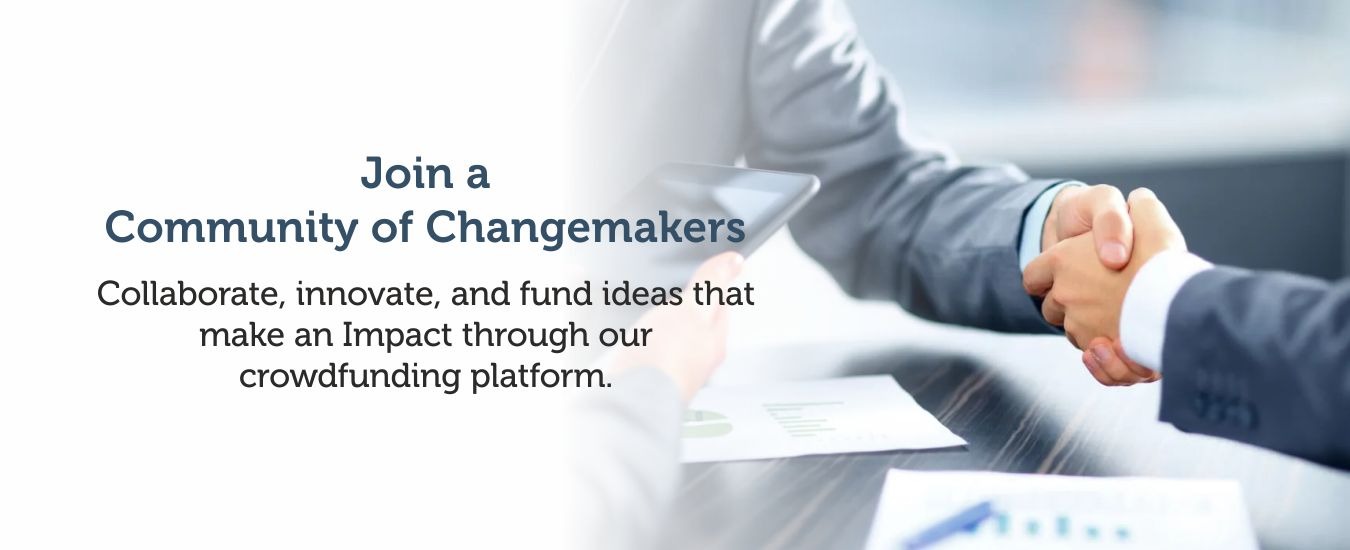 Join a
Community of Changemakers

Collaborate, innovate, and fund ideas that make an Impact through our crowdfunding platform.